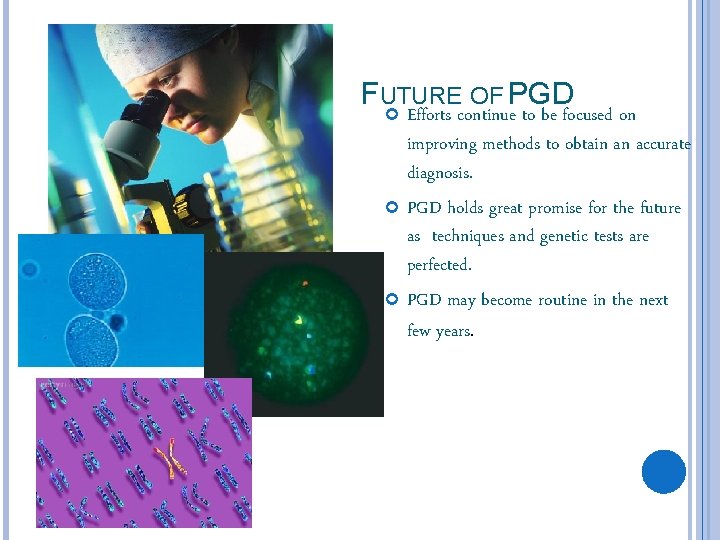 FUTURE OF PGD

Efforts continue to be focused on improving methods to obtain an accurate diagnosis.

PGD holds great promise for the future as techniques and genetic tests are perfected.

PGD may become routine in the next few years.